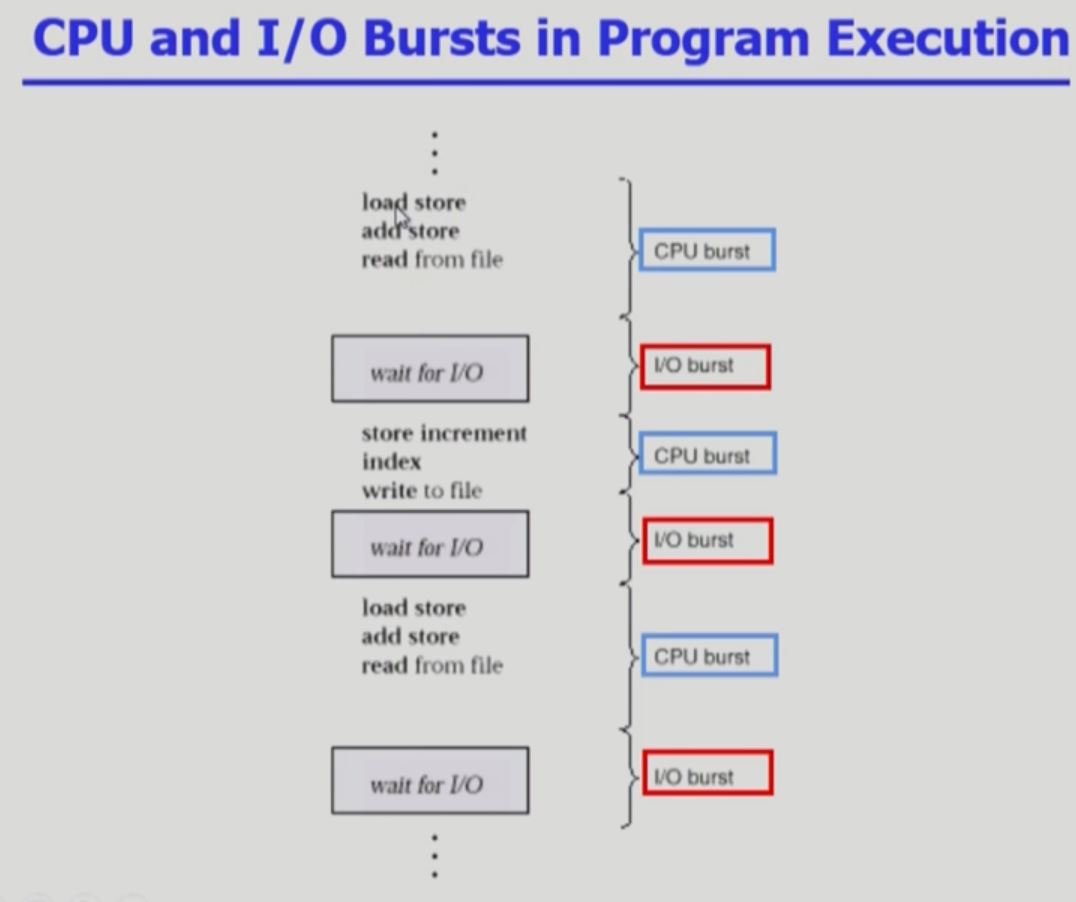 CPU and I/O Bursts in Program Execution

⋮

load store
add store
read from file

CPU burst

wait for I/O

I/O burst

store increment
index
write to file

CPU burst

wait for I/O

I/O burst

load store
add store
read from file

CPU burst

wait for I/O

I/O burst

⋮